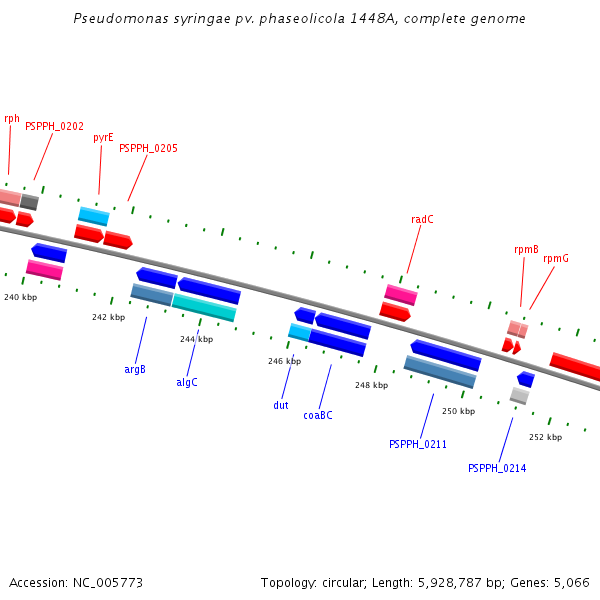 Pseudomonas syringae pv. phaseolicola 1448A, complete genome

rph
PSPPH_0202
pyrE
PSPPH_0205
radC
rpmB
rpmG

240 kbp
242 kbp
244 kbp
246 kbp
248 kbp
250 kbp
252 kbp

argB
algC
dut
coaBC
PSPPH_0211
PSPPH_0214

Accession: NC_005773
Topology: circular; Length: 5,928,787 bp; Genes: 5,066